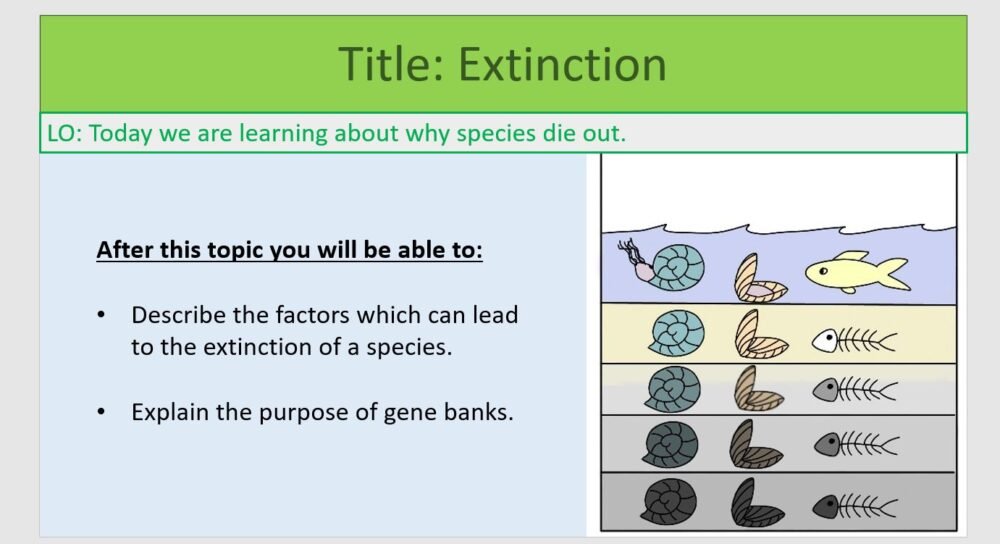 Title: Extinction

LO: Today we are learning about why species die out.

After this topic you will be able to:

• Describe the factors which can lead to the extinction of a species.

• Explain the purpose of gene banks.